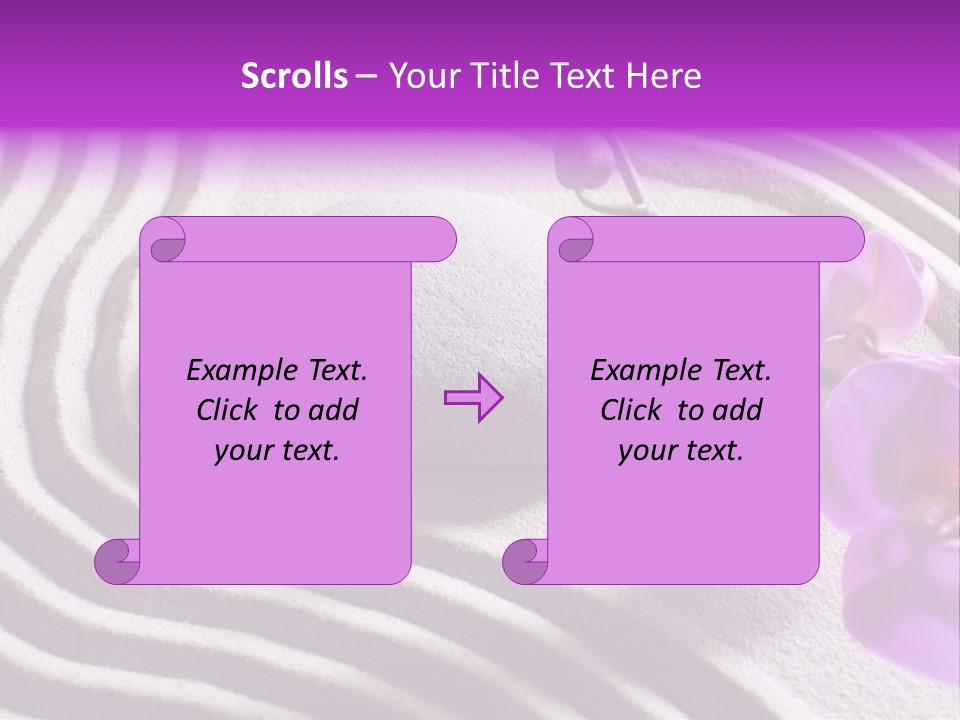 Scrolls – Your Title Text Here

Example Text. Click to add your text.

Example Text. Click to add your text.